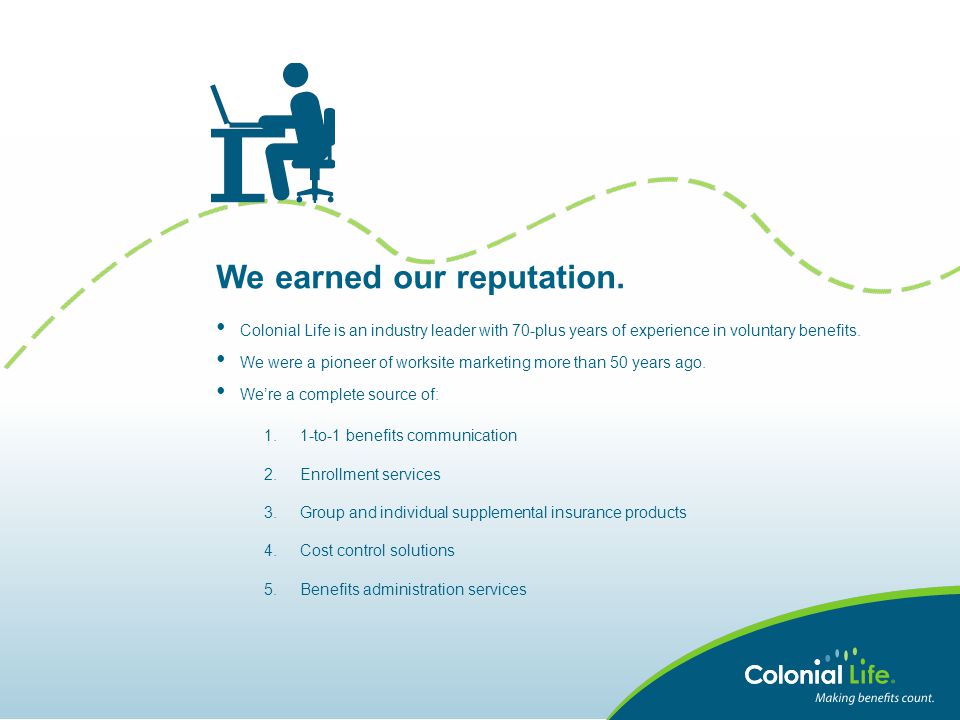 We earned our reputation.

• Colonial Life is an industry leader with 70-plus years of experience in voluntary benefits.
• We were a pioneer of worksite marketing more than 50 years ago.
• We're a complete source of:

1. 1-to-1 benefits communication
2. Enrollment services
3. Group and individual supplemental insurance products
4. Cost control solutions
5. Benefits administration services

Colonial Life.
Making benefits count.